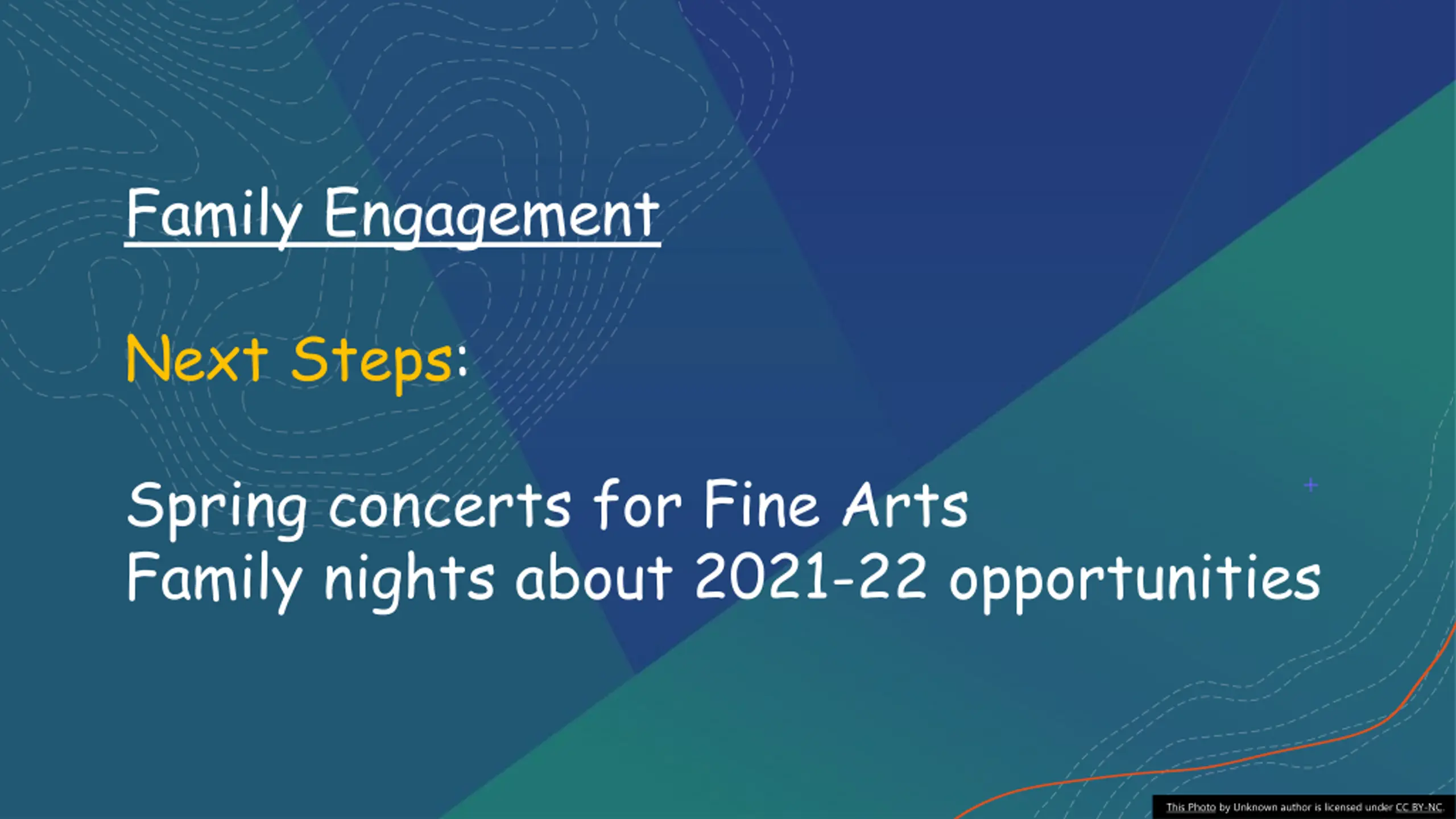 Family Engagement

Next Steps:

Spring concerts for Fine Arts
Family nights about 2021-22 opportunities

This Photo by Unknown author is licensed under CC BY-NC.